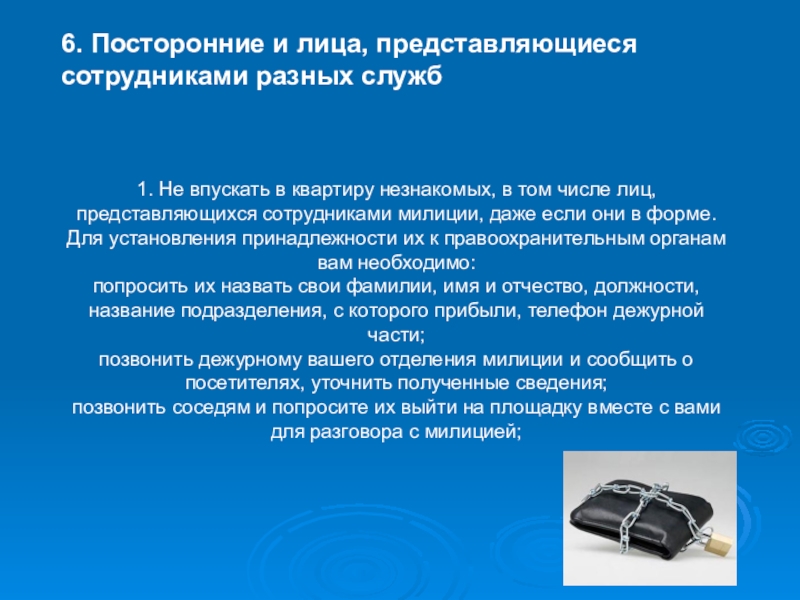 6. Посторонние и лица, представляющиеся сотрудниками разных служб

1. Не впускать в квартиру незнакомых, в том числе лиц, представляющихся сотрудниками милиции, даже если они в форме. Для установления принадлежности их к правоохранительным органам вам необходимо:
попросить их назвать свои фамилии, имя и отчество, должности, название подразделения, с которого прибыли, телефон дежурной части;
позвонить дежурному вашего отделения милиции и сообщить о посетителях, уточнить полученные сведения;
позвонить соседям и попросите их выйти на площадку вместе с вами для разговора с милицией;